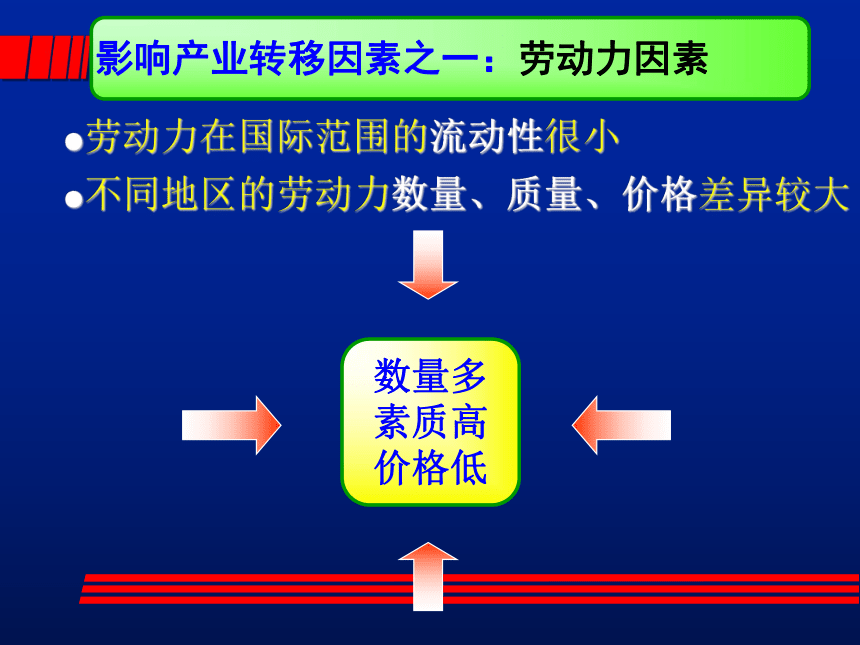 影响产业转移因素之一：劳动力因素

劳动力在国际范围的流动性很小

不同地区的劳动力数量、质量、价格差异较大

数量多
素质高
价格低